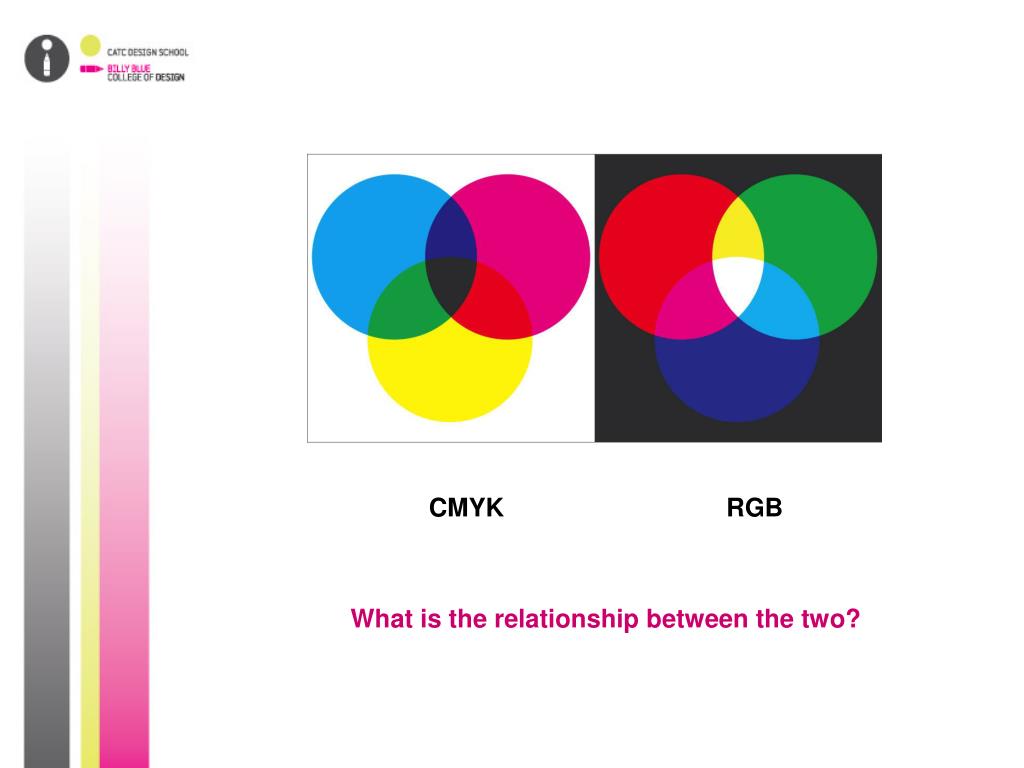 CATC DESIGN SCHOOL
BILLY BLUE
COLLEGE OF DESIGN

CMYK

RGB

What is the relationship between the two?